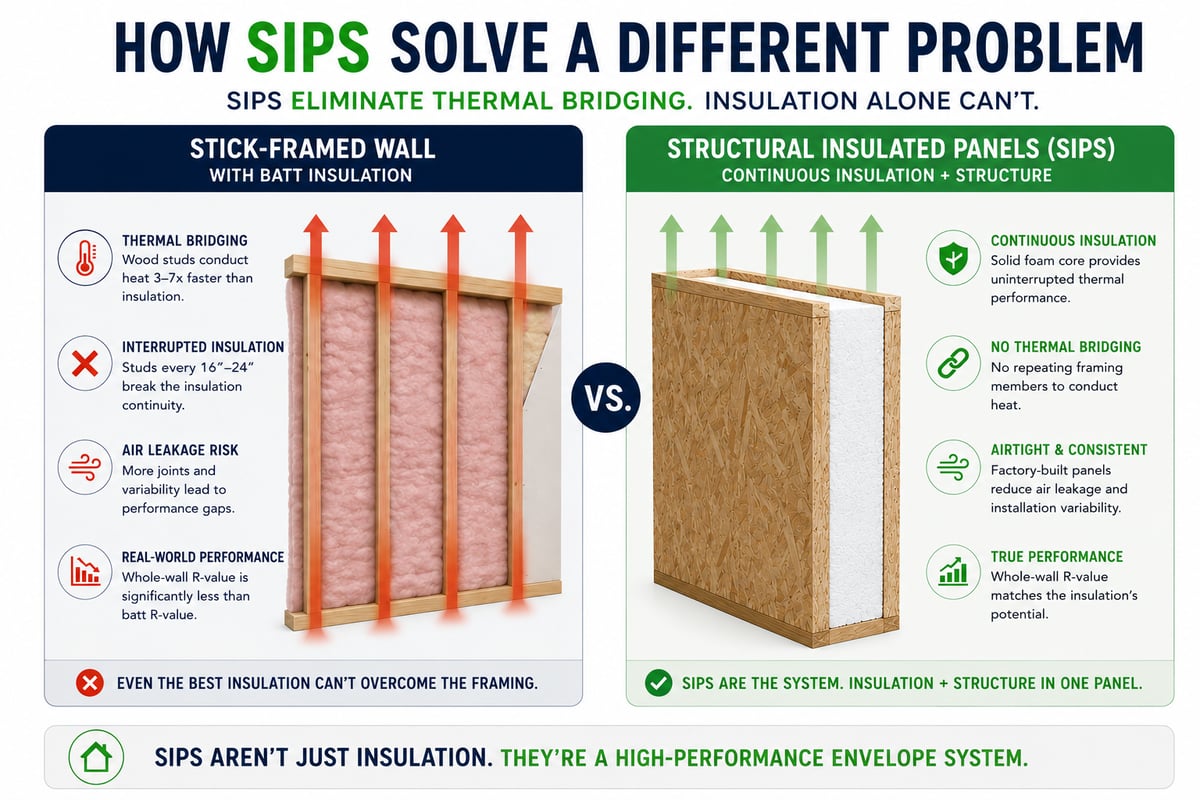 HOW SIPS SOLVE A DIFFERENT PROBLEM

SIPS ELIMINATE THERMAL BRIDGING. INSULATION ALONE CAN'T.

STICK-FRAMED WALL
WITH BATT INSULATION

THERMAL BRIDGING
Wood studs conduct heat 3–7x faster than insulation.

INTERRUPTED INSULATION
Studs every 16"–24" break the insulation continuity.

AIR LEAKAGE RISK
More joints and variability lead to performance gaps.

REAL-WORLD PERFORMANCE
Whole-wall R-value is significantly less than batt R-value.

EVEN THE BEST INSULATION CAN'T OVERCOME THE FRAMING.

VS.

STRUCTURAL INSULATED PANELS (SIPS)
CONTINUOUS INSULATION + STRUCTURE

CONTINUOUS INSULATION
Solid foam core provides uninterrupted thermal performance.

NO THERMAL BRIDGING
No repeating framing members to conduct heat.

AIRTIGHT & CONSISTENT
Factory-built panels reduce air leakage and installation variability.

TRUE PERFORMANCE
Whole-wall R-value matches the insulation's potential.

SIPS ARE THE SYSTEM. INSULATION + STRUCTURE IN ONE PANEL.

SIPS AREN'T JUST INSULATION. THEY'RE A HIGH-PERFORMANCE ENVELOPE SYSTEM.